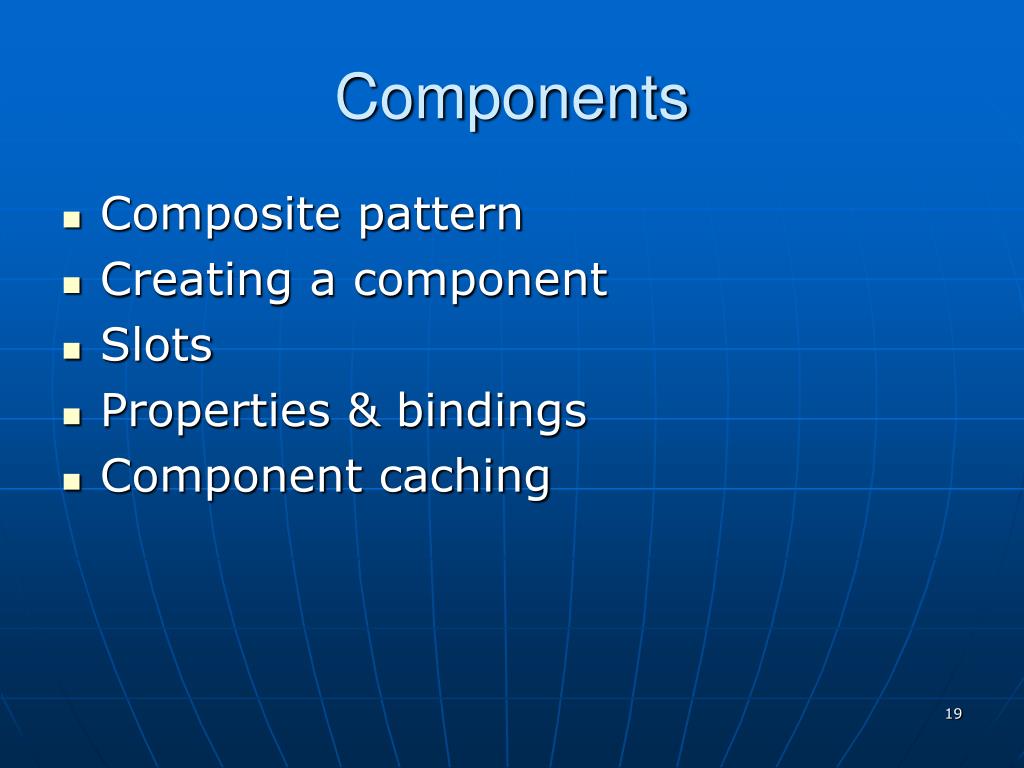 Components

- Composite pattern
- Creating a component
- Slots
- Properties & bindings
- Component caching

19